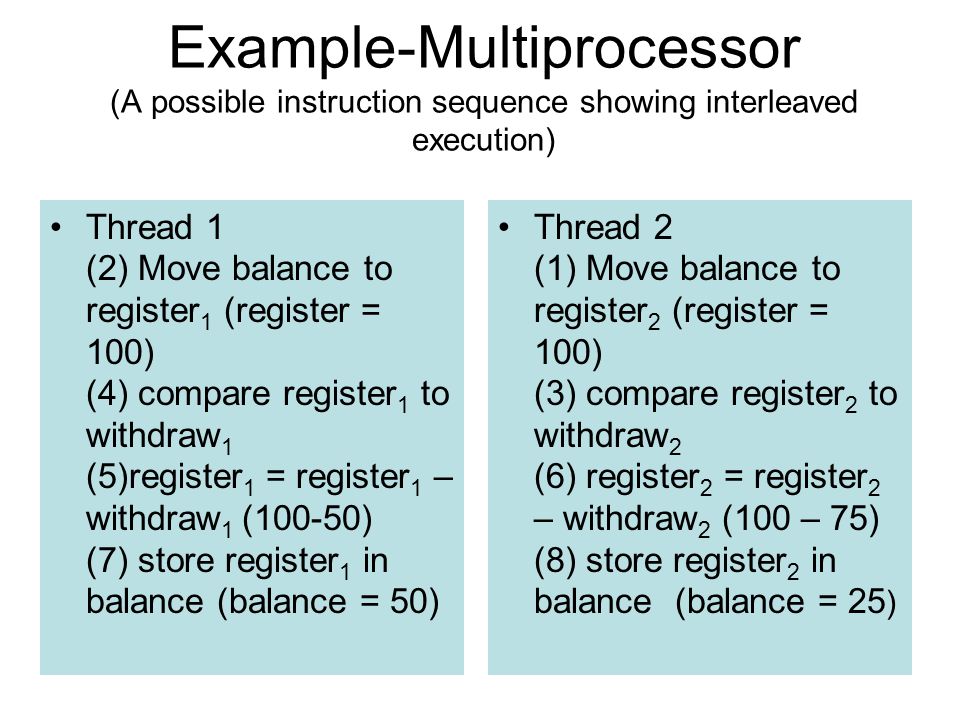 Example-Multiprocessor
(A possible instruction sequence showing interleaved execution)

• Thread 1
(2) Move balance to register$_1$ (register = 100)
(4) compare register$_1$ to withdraw$_1$
(5)register$_1$ = register$_1$ – withdraw$_1$ (100-50)
(7) store register$_1$ in balance (balance = 50)

• Thread 2
(1) Move balance to register$_2$ (register = 100)
(3) compare register$_2$ to withdraw$_2$
(6) register$_2$ = register$_2$ – withdraw$_2$ (100 – 75)
(8) store register$_2$ in balance (balance = 25)